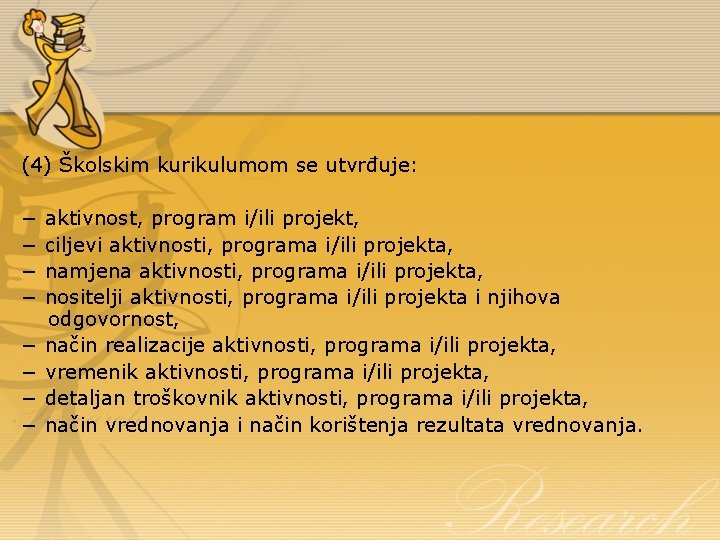 (4) Školskim kurikulumom se utvrđuje:

– aktivnost, program i/ili projekt,
– ciljevi aktivnosti, programa i/ili projekta,
– namjena aktivnosti, programa i/ili projekta,
– nositelji aktivnosti, programa i/ili projekta i njihova odgovornost,
– način realizacije aktivnosti, programa i/ili projekta,
– vremenik aktivnosti, programa i/ili projekta,
– detaljan troškovnik aktivnosti, programa i/ili projekta,
– način vrednovanja i način korištenja rezultata vrednovanja.

Research